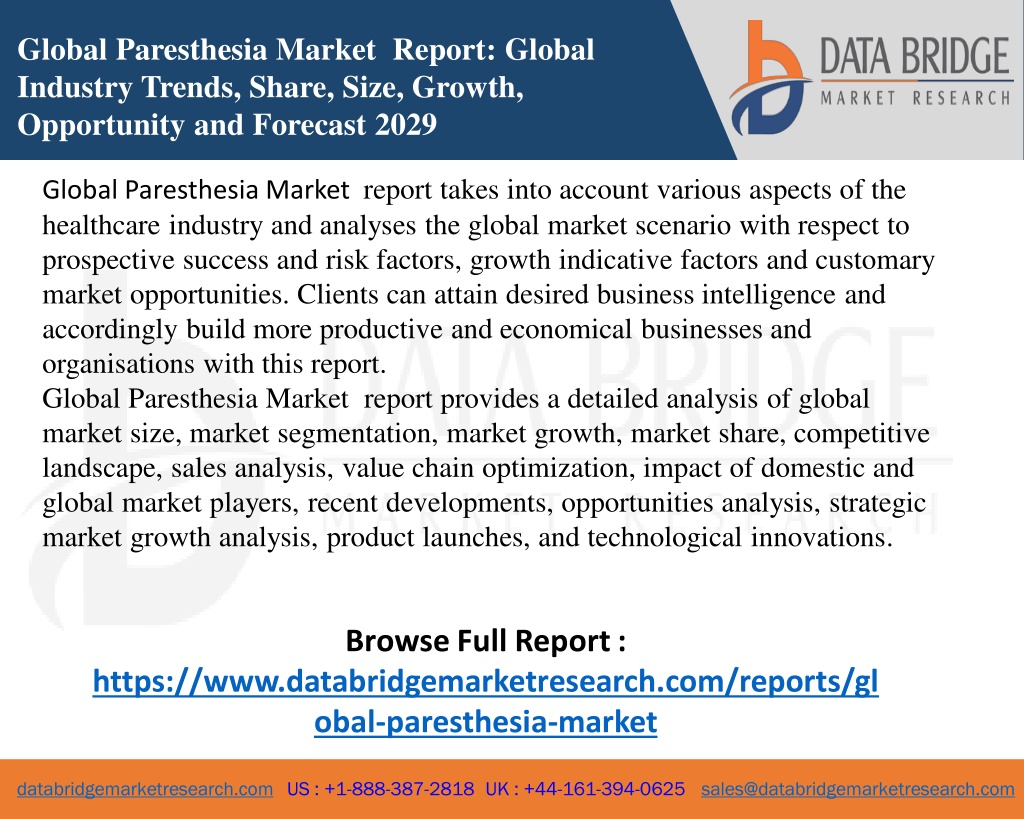 Global Paresthesia Market Report: Global Industry Trends, Share, Size, Growth, Opportunity and Forecast 2029

DATA BRIDGE
MARKET RESEARCH

Global Paresthesia Market report takes into account various aspects of the healthcare industry and analyses the global market scenario with respect to prospective success and risk factors, growth indicative factors and customary market opportunities. Clients can attain desired business intelligence and accordingly build more productive and economical businesses and organisations with this report.
Global Paresthesia Market report provides a detailed analysis of global market size, market segmentation, market growth, market share, competitive landscape, sales analysis, value chain optimization, impact of domestic and global market players, recent developments, opportunities analysis, strategic market growth analysis, product launches, and technological innovations.

Browse Full Report :
https://www.databridgemarketresearch.com/reports/global-paresthesia-market

databridgemarketresearch.com US : +1-888-387-2818 UK : +44-161-394-0625 sales@databridgemarketresearch.com